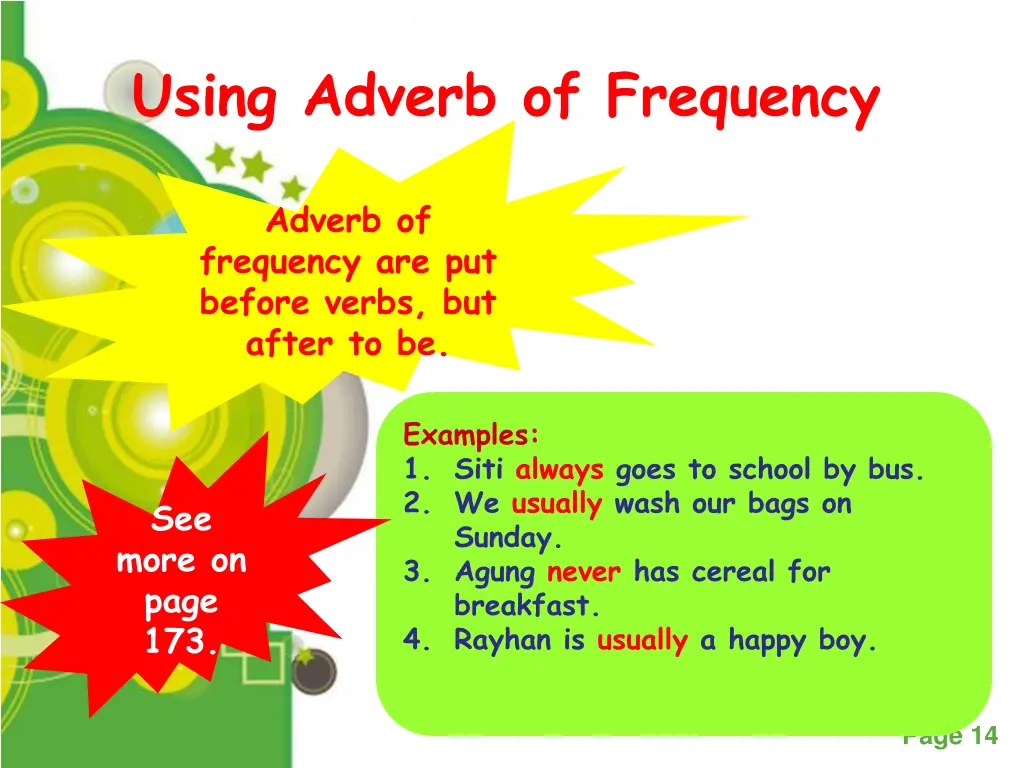 Using Adverb of Frequency

Adverb of frequency are put before verbs, but after to be.

See more on page 173.

Examples:
1. Siti always goes to school by bus.
2. We usually wash our bags on Sunday.
3. Agung never has cereal for breakfast.
4. Rayhan is usually a happy boy.

Page 14